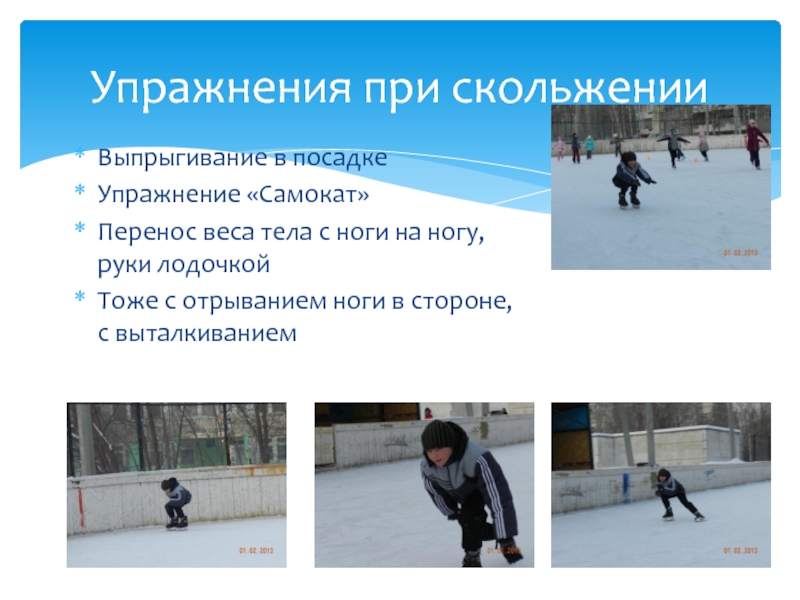 Упражнения при скольжении

* Выпрыгивание в посадке
* Упражнение «Самокат»
* Перенос веса тела с ноги на ногу, руки лодочкой
* Тоже с отрыванием ноги в стороне, с выталкиванием

01.02.2013

01.02.2013

01.02.2013

01.02.2013